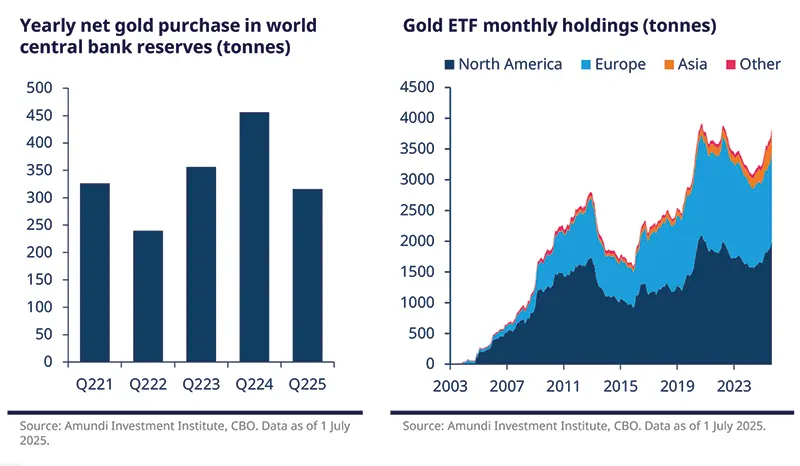 Yearly net gold purchase in world central bank reserves (tonnes)

500
450
400
350
300
250
200
150
100
50
0

Q221 Q222 Q223 Q224 Q225

Source: Amundi Investment Institute, CBO. Data as of 1 July 2025.

Gold ETF monthly holdings (tonnes)

North America Europe Asia Other

4500
4000
3500
3000
2500
2000
1500
1000
500
0

2003 2007 2011 2015 2019 2023

Source: Amundi Investment Institute, CBO. Data as of 1 July 2025.